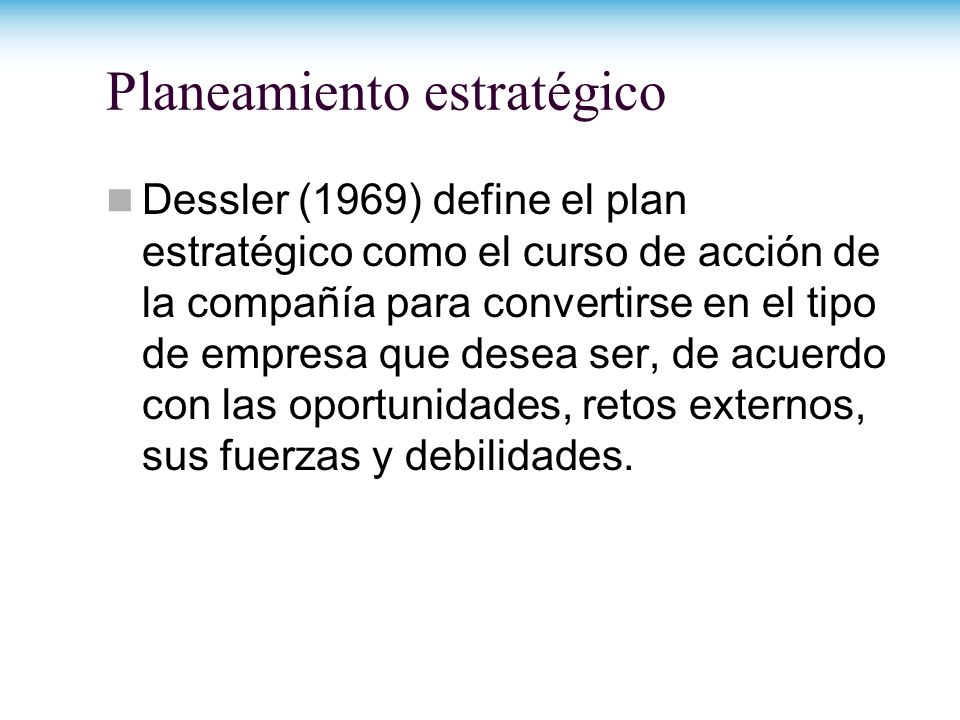 Planeamiento estratégico

Dessler (1969) define el plan estratégico como el curso de acción de la compañía para convertirse en el tipo de empresa que desea ser, de acuerdo con las oportunidades, retos externos, sus fuerzas y debilidades.